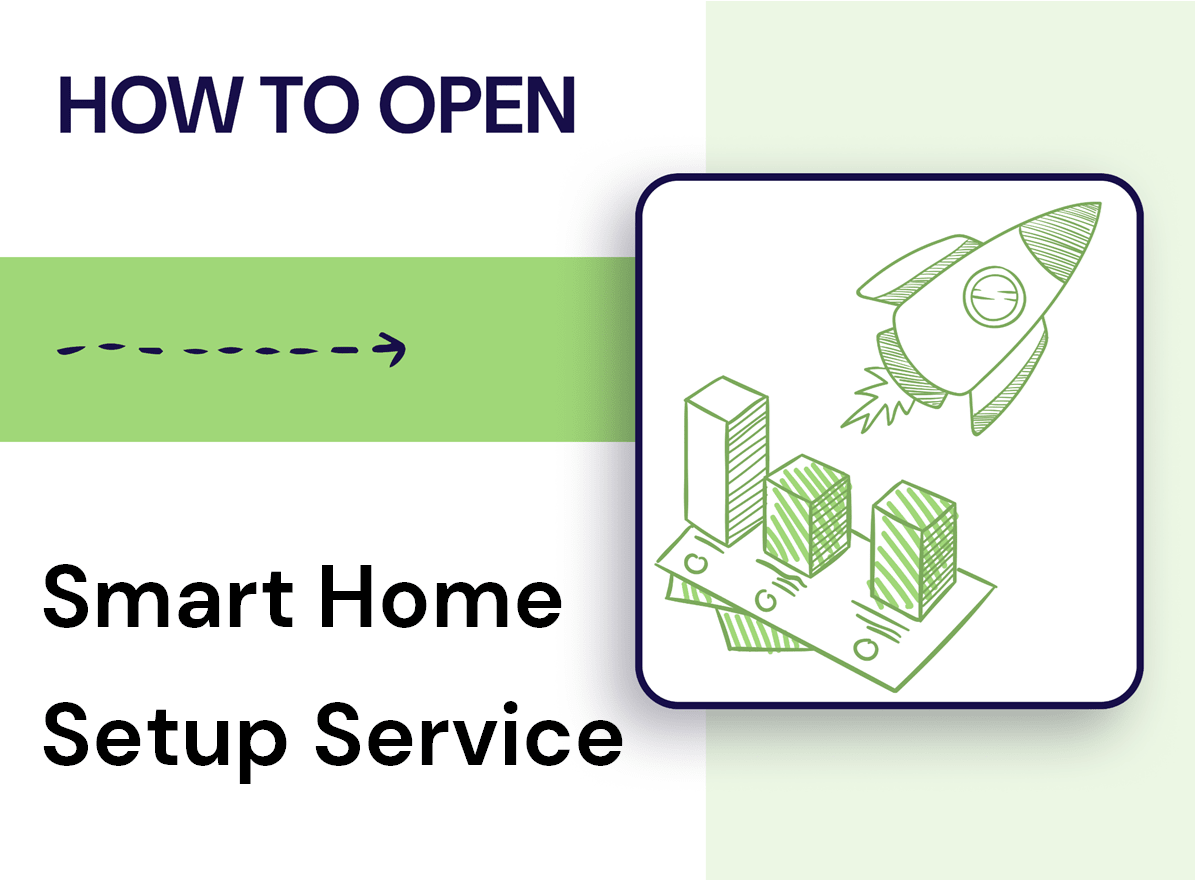 HOW TO OPEN

Smart Home Setup Service